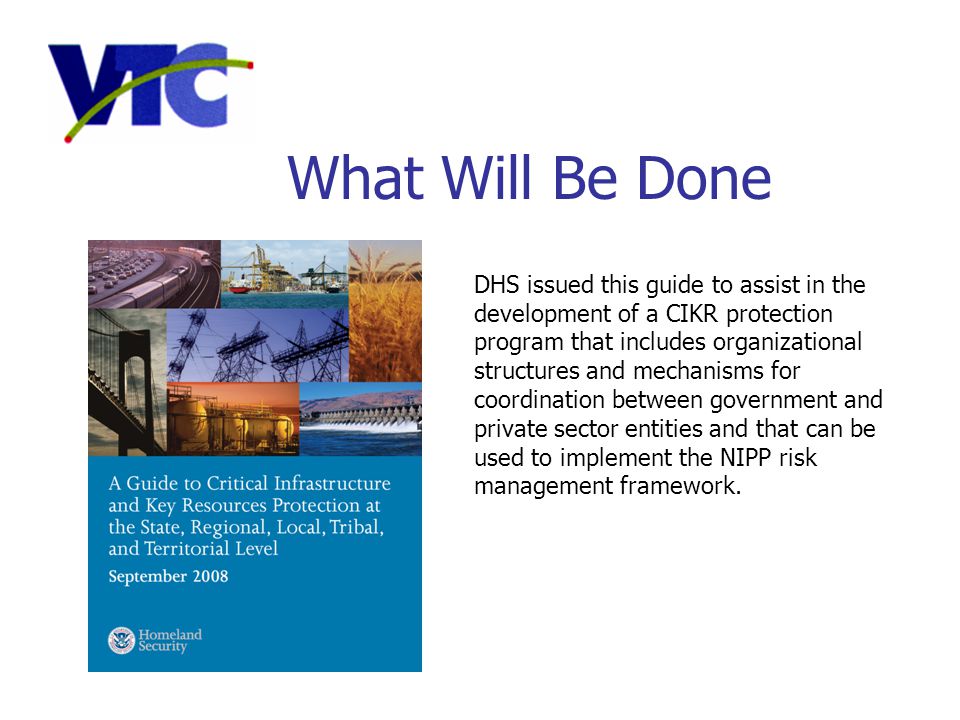 VTC

What Will Be Done

A Guide to Critical Infrastructure and Key Resources Protection at the State, Regional, Local, Tribal, and Territorial Level

September 2008

Homeland Security

DHS issued this guide to assist in the development of a CIKR protection program that includes organizational structures and mechanisms for coordination between government and private sector entities and that can be used to implement the NIPP risk management framework.